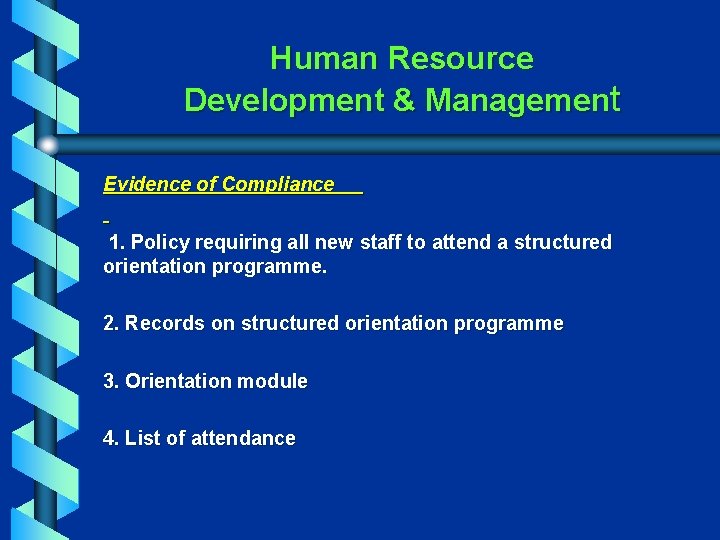 Human Resource Development & Management

Evidence of Compliance

1. Policy requiring all new staff to attend a structured orientation programme.

2. Records on structured orientation programme

3. Orientation module

4. List of attendance